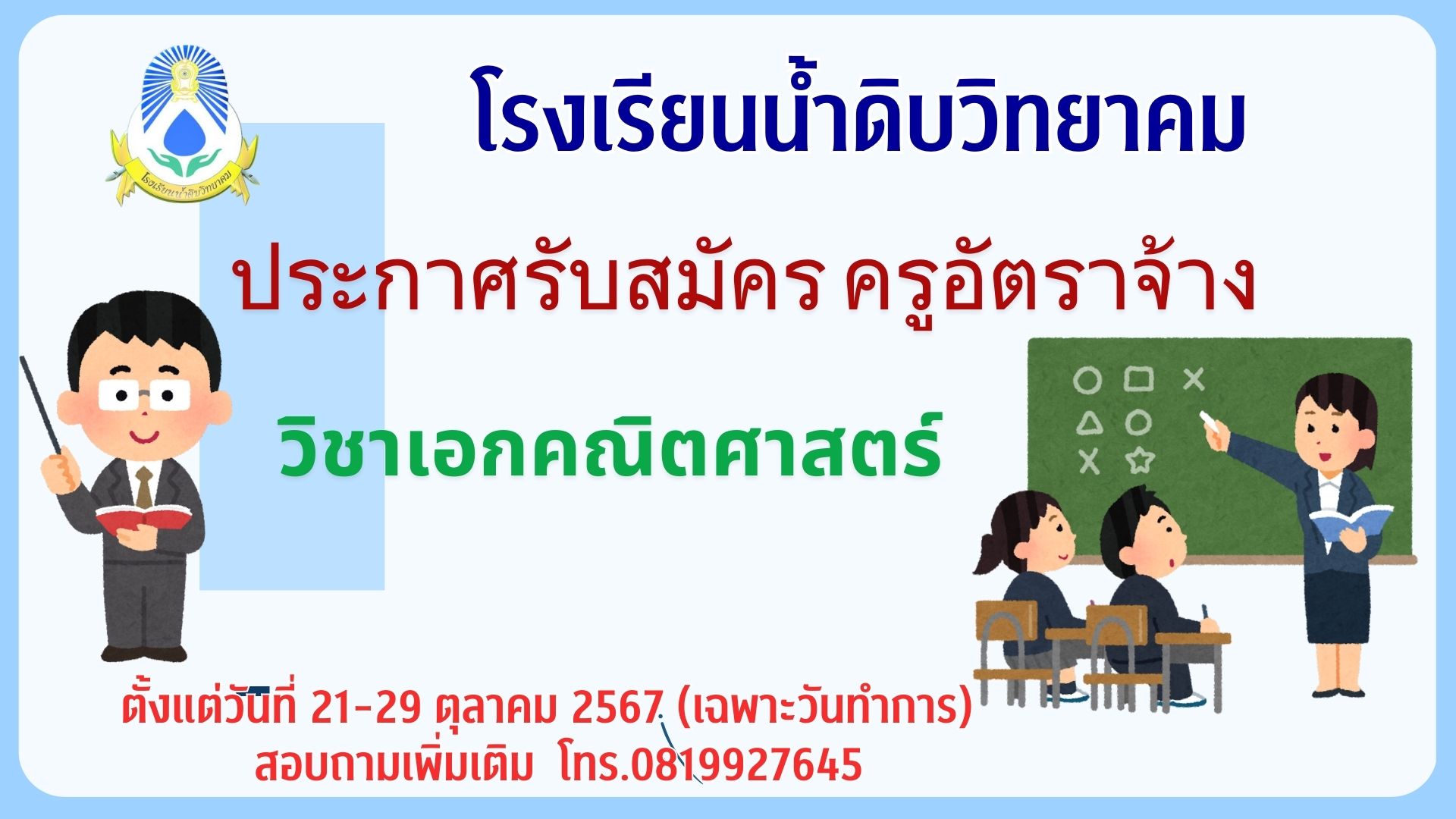 โรงเรียนน้ำดิบวิทยาคม

โรงเรียนน้ำดิบวิทยาคม

ประกาศรับสมัคร ครูอัตราจ้าง

วิชาเอกคณิตศาสตร์

ตั้งแต่วันที่ 21-29 ตุลาคม 2567 (เฉพาะวันทำการ)
สอบถามเพิ่มเติม โทร.0819927645